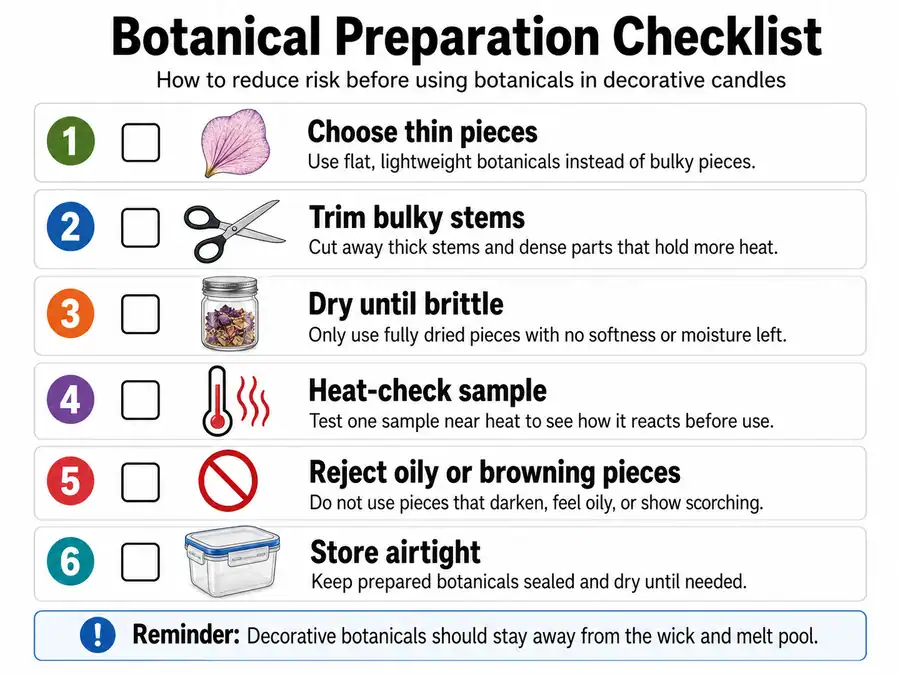 Botanical Preparation Checklist

How to reduce risk before using botanicals in decorative candles

1

Choose thin pieces

Use flat, lightweight botanicals instead of bulky pieces.

2

Trim bulky stems

Cut away thick stems and dense parts that hold more heat.

3

Dry until brittle

Only use fully dried pieces with no softness or moisture left.

4

Heat-check sample

Test one sample near heat to see how it reacts before use.

5

Reject oily or browning pieces

Do not use pieces that darken, feel oily, or show scorching.

6

Store airtight

Keep prepared botanicals sealed and dry until needed.

!

Reminder: Decorative botanicals should stay away from the wick and melt pool.